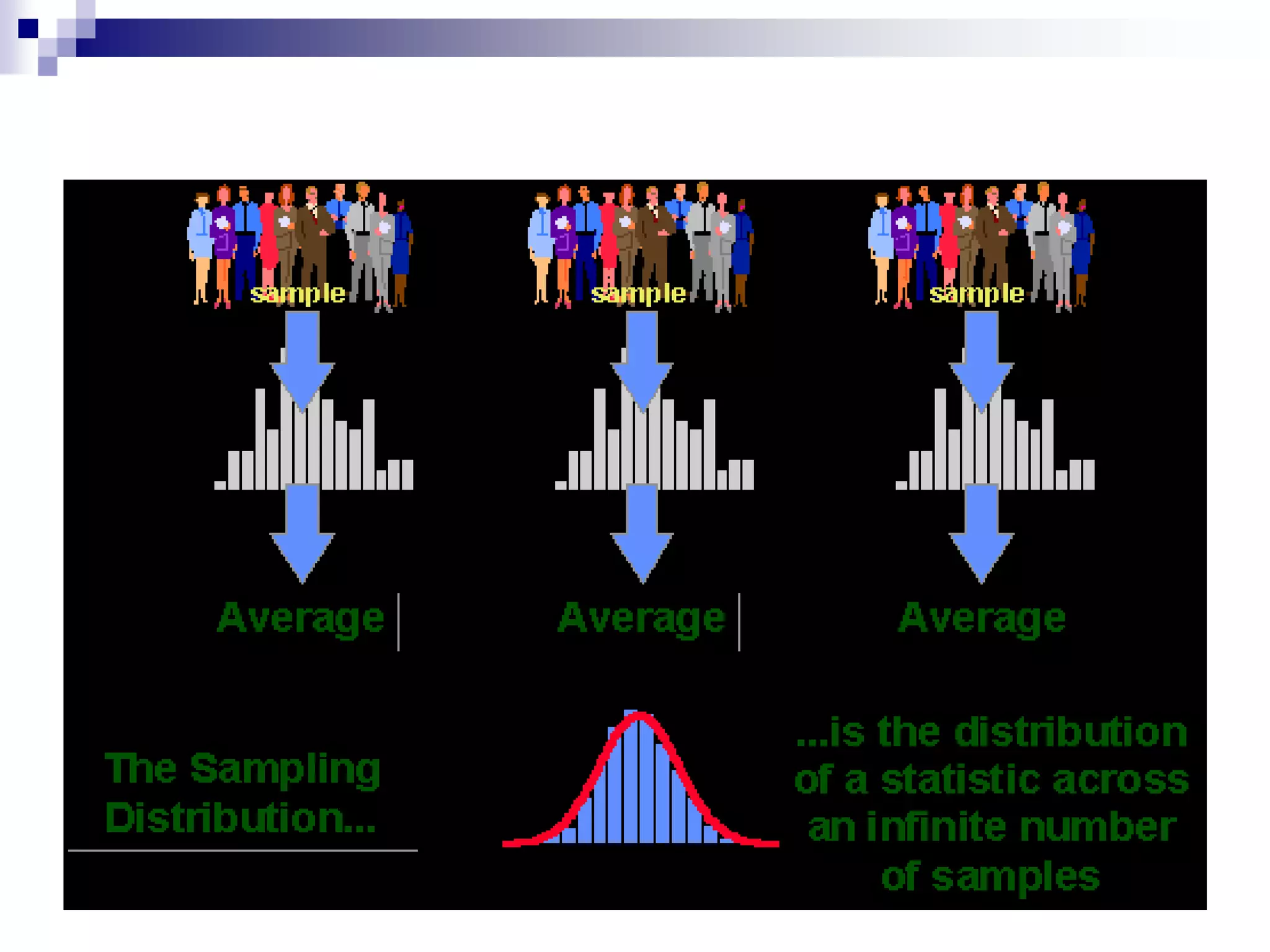 sample

sample

sample

Average

Average

Average

The Sampling Distribution...

...is the distribution of a statistic across an infinite number of samples